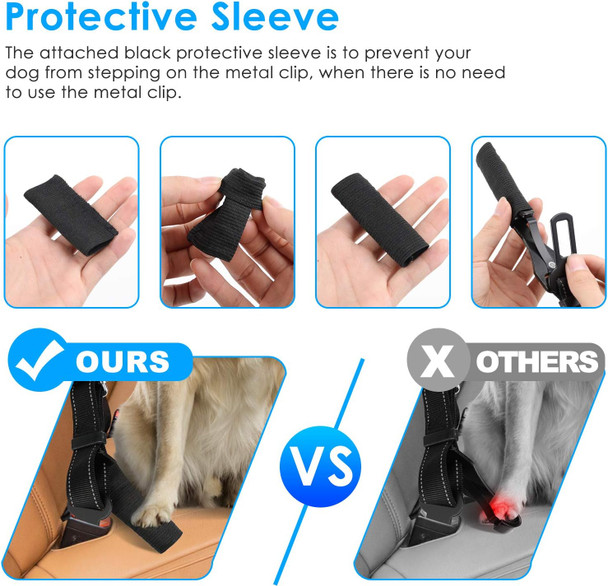 Protective Sleeve

The attached black protective sleeve is to prevent your dog from stepping on the metal clip, when there is no need to use the metal clip.

OURS

VS

X OTHERS